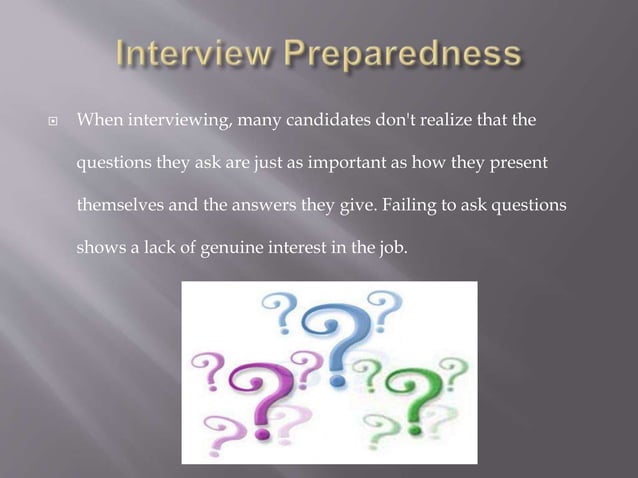 Interview Preparedness

When interviewing, many candidates don't realize that the questions they ask are just as important as how they present themselves and the answers they give. Failing to ask questions shows a lack of genuine interest in the job.